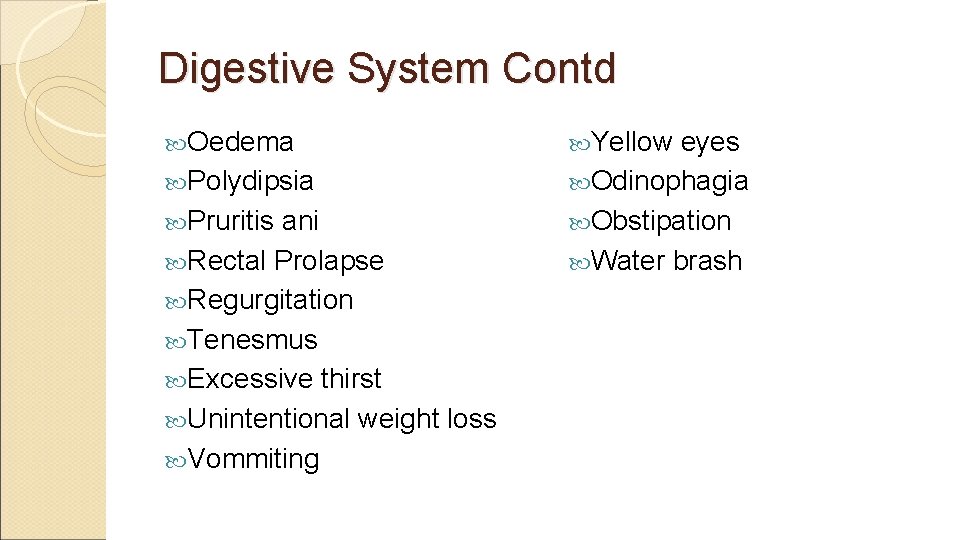 Digestive System Contd

Oedema
Polydipsia
Pruritis ani
Rectal Prolapse
Regurgitation
Tenesmus
Excessive thirst
Unintentional weight loss
Vommiting

Yellow eyes
Odinophagia
Obstipation
Water brash